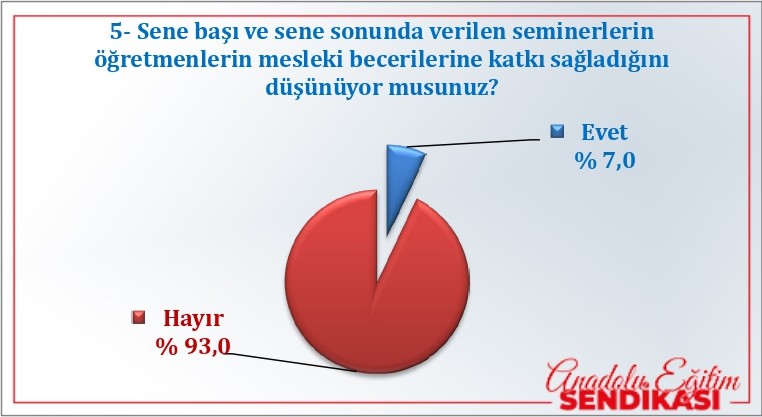 5- Sene başı ve sene sonunda verilen seminerlerin öğretmenlerin mesleki becerilerine katkı sağladığını düşünüyor musunuz?

Evet
% 7,0

Hayır
% 93,0

Anadolu Eğitim
SENDİKASI